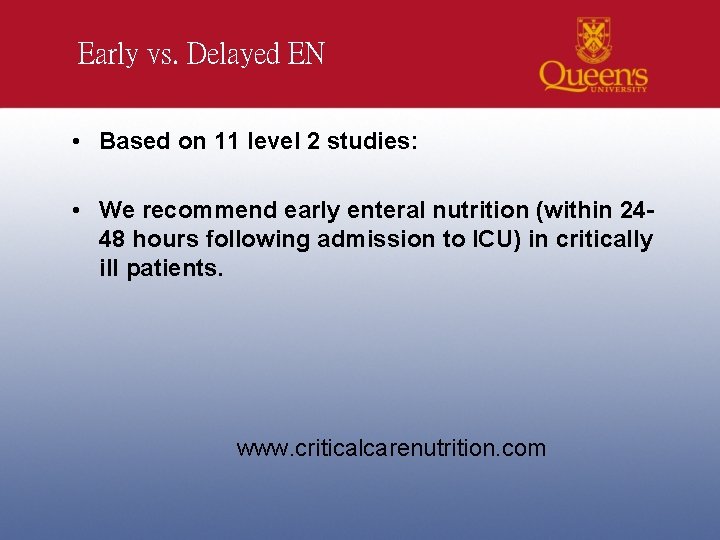 Early vs. Delayed EN

Queen's UNIVERSITY

• Based on 11 level 2 studies:

• We recommend early enteral nutrition (within 24-48 hours following admission to ICU) in critically ill patients.

www.criticalcarenutrition.com